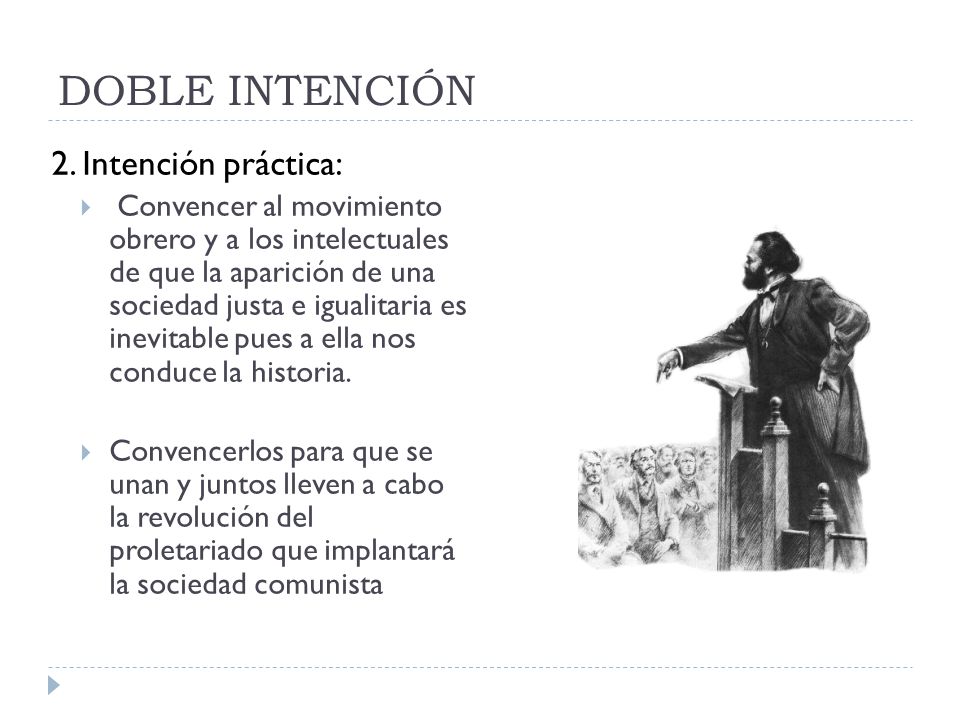 DOBLE INTENCIÓN

2. Intención práctica:

Convencer al movimiento obrero y a los intelectuales de que la aparición de una sociedad justa e igualitaria es inevitable pues a ella nos conduce la historia.

Convencerlos para que se unan y juntos lleven a cabo la revolución del proletariado que implantará la sociedad comunista